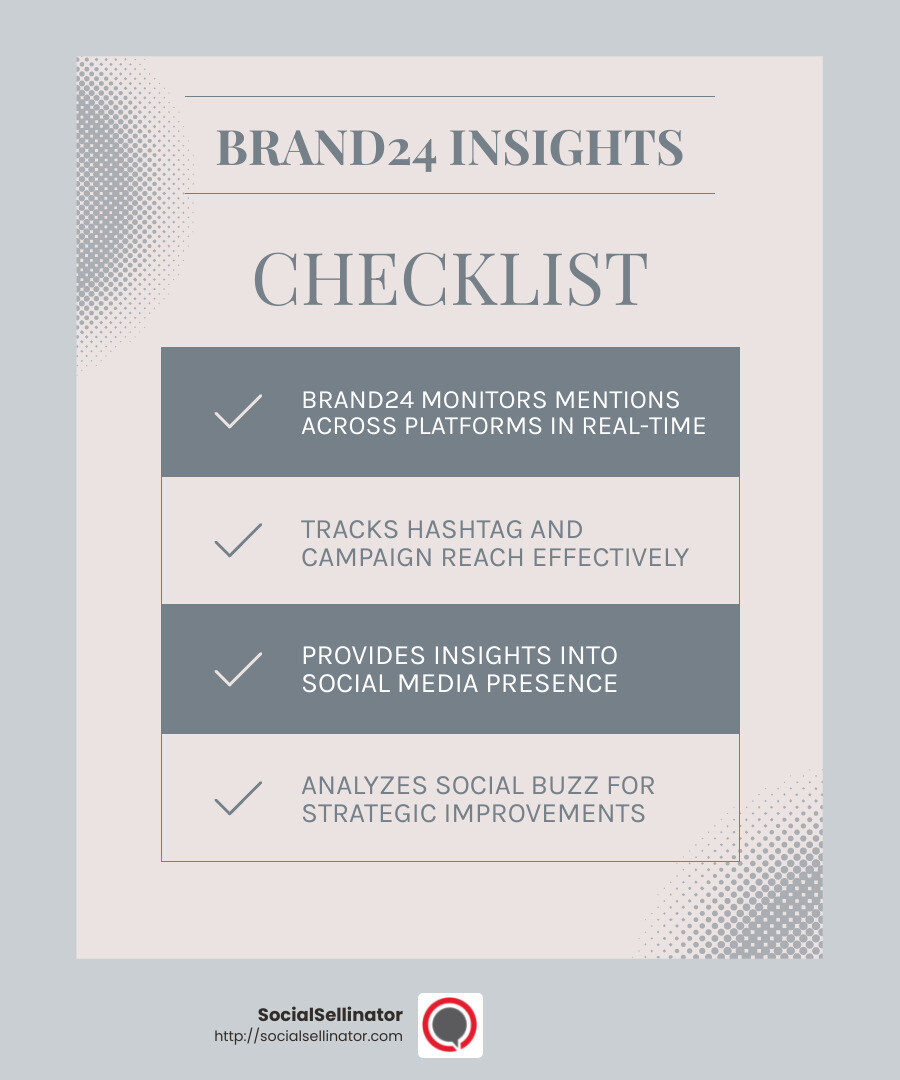 BRAND24 INSIGHTS

CHECKLIST

BRAND24 MONITORS MENTIONS ACROSS PLATFORMS IN REAL-TIME

TRACKS HASHTAG AND CAMPAIGN REACH EFFECTIVELY

PROVIDES INSIGHTS INTO SOCIAL MEDIA PRESENCE

ANALYZES SOCIAL BUZZ FOR STRATEGIC IMPROVEMENTS

SocialSellinator
http://socialsellinator.com